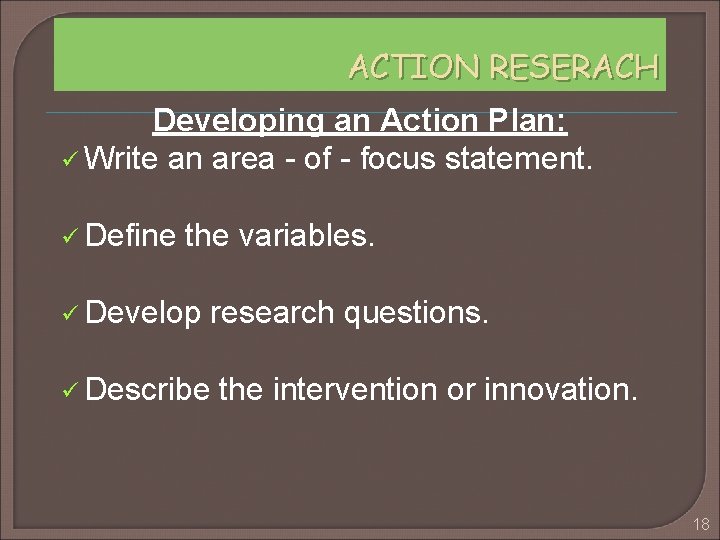 ACTION RESERACH

Developing an Action Plan:

✓ Write an area - of - focus statement.

✓ Define the variables.

✓ Develop research questions.

✓ Describe the intervention or innovation.

18